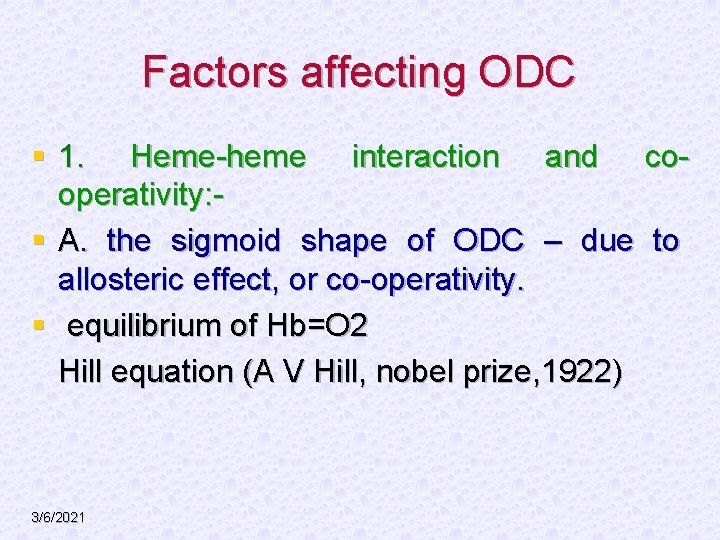 Factors affecting ODC

▪ 1. Heme-heme interaction and co-operativity:-

▪ A. the sigmoid shape of ODC – due to allosteric effect, or co-operativity.

▪ equilibrium of Hb=O2

Hill equation (A V Hill, nobel prize,1922)

3/6/2021